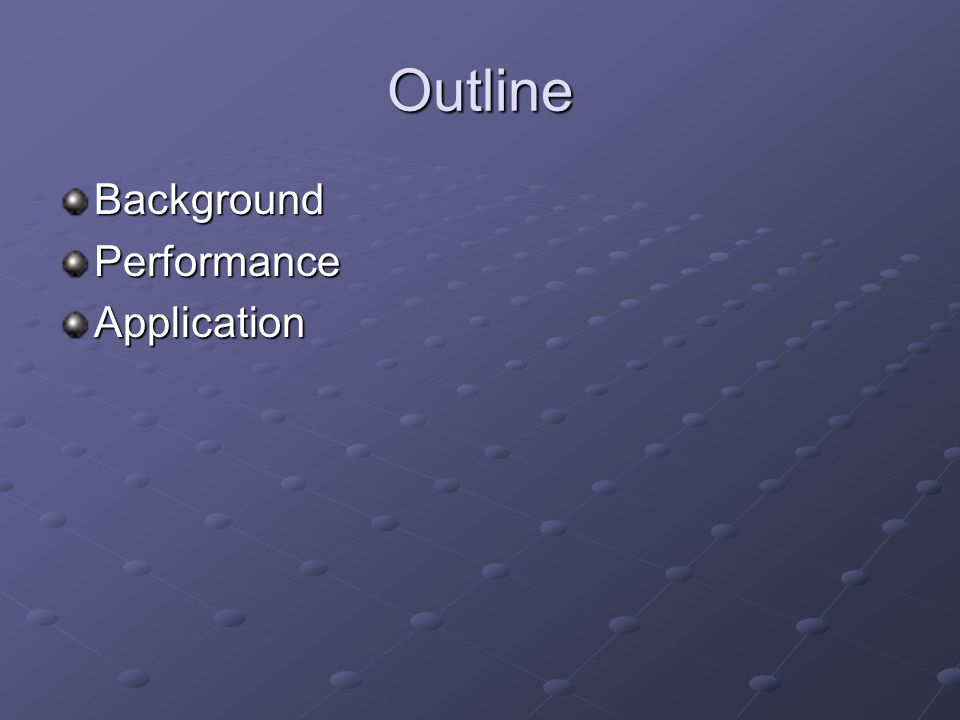 Outline

Background
Performance
Application